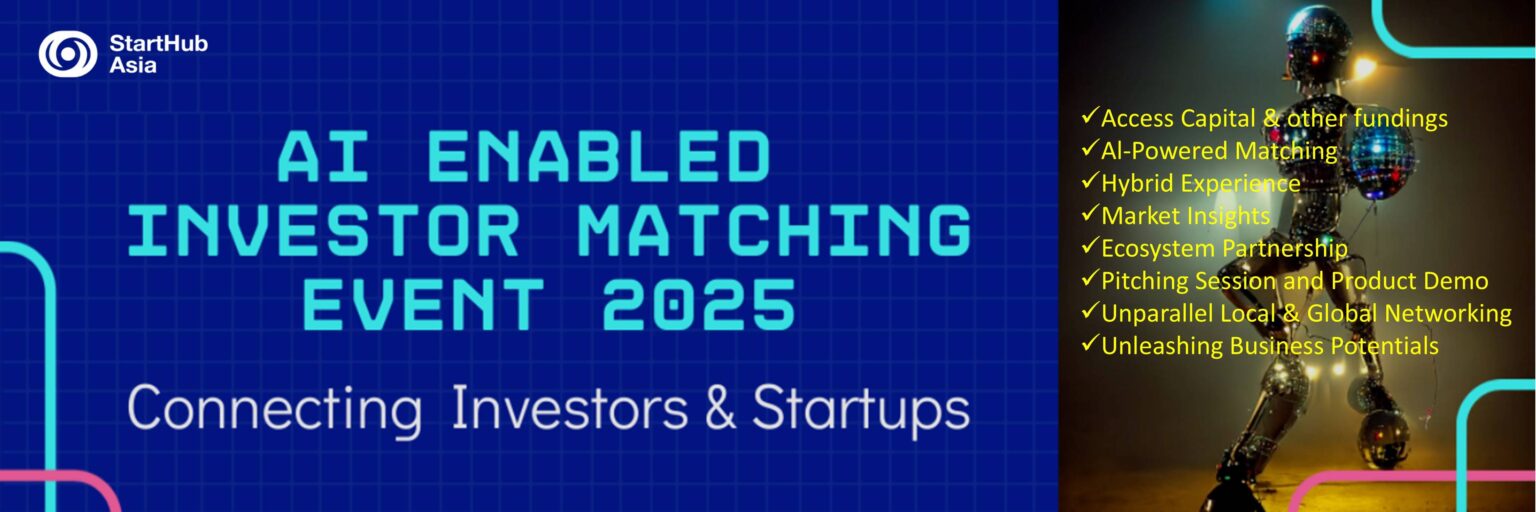 StartHub Asia

AI ENABLED INVESTOR MATCHING EVENT 2025

Connecting Investors & Startups

✓Access Capital & other fundings
✓AI-Powered Matching
✓Hybrid Experience
✓Market Insights
✓Ecosystem Partnership
✓Pitching Session and Product Demo
✓Unparallel Local & Global Networking
✓Unleashing Business Potentials